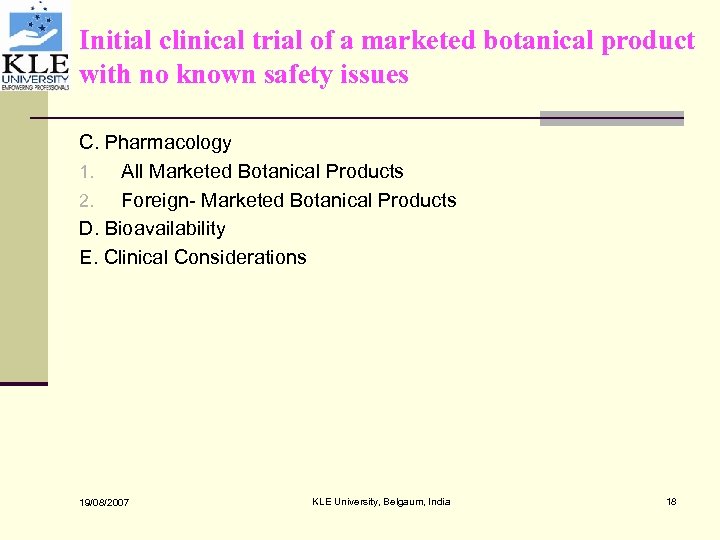 KLE UNIVERSITY EMPOWERING PROFESSIONALS

Initial clinical trial of a marketed botanical product with no known safety issues

C. Pharmacology
1. All Marketed Botanical Products
2. Foreign- Marketed Botanical Products
D. Bioavailability
E. Clinical Considerations

19/08/2007 KLE University, Belgaum, India 18